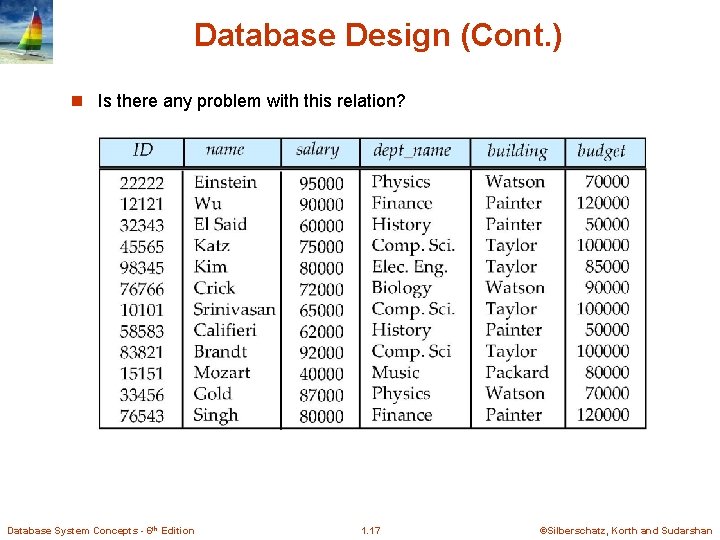 Database Design (Cont.)

Is there any problem with this relation?

| ID | name | salary | dept_name | building | budget |
|---|---|---|---|---|---|
| 22222 | Einstein | 95000 | Physics | Watson | 70000 |
| 12121 | Wu | 90000 | Finance | Painter | 120000 |
| 32343 | El Said | 60000 | History | Painter | 50000 |
| 45565 | Katz | 75000 | Comp. Sci. | Taylor | 100000 |
| 98345 | Kim | 80000 | Elec. Eng. | Taylor | 85000 |
| 76766 | Crick | 72000 | Biology | Watson | 90000 |
| 10101 | Srinivasan | 65000 | Comp. Sci. | Taylor | 100000 |
| 58583 | Califieri | 62000 | History | Painter | 50000 |
| 83821 | Brandt | 92000 | Comp. Sci | Taylor | 100000 |
| 15151 | Mozart | 40000 | Music | Packard | 80000 |
| 33456 | Gold | 87000 | Physics | Watson | 70000 |
| 76543 | Singh | 80000 | Finance | Painter | 120000 |

Database System Concepts - 6th Edition    1.17    ©Silberschatz, Korth and Sudarshan